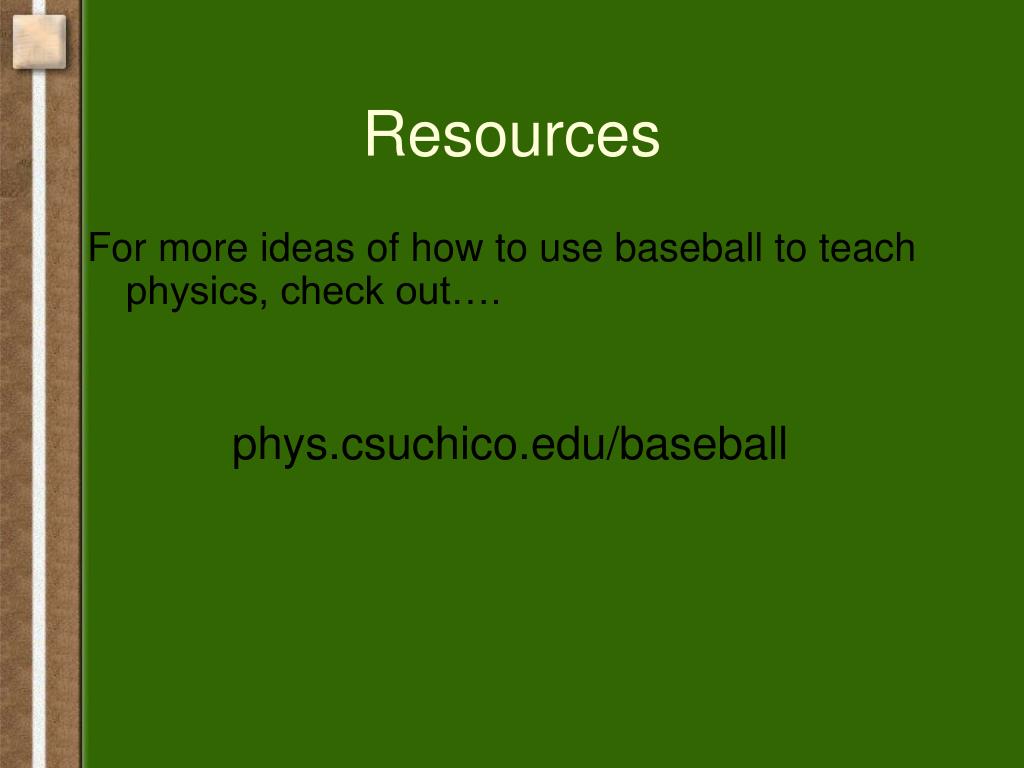 Resources

For more ideas of how to use baseball to teach physics, check out….

phys.csuchico.edu/baseball